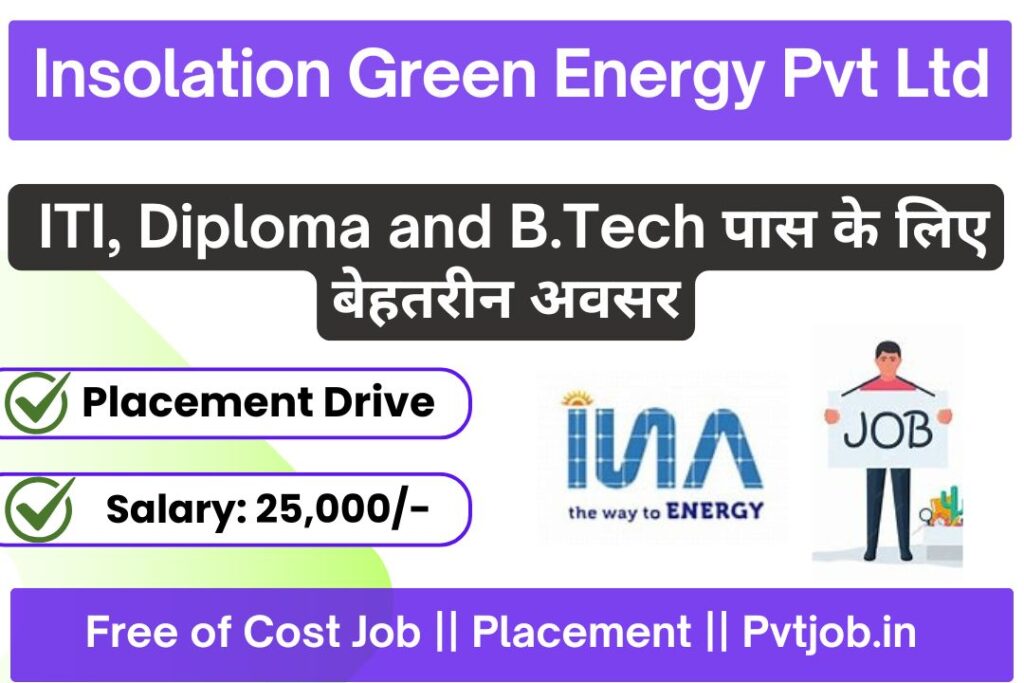 Insolation Green Energy Pvt Ltd

ITI, Diploma and B.Tech पास के लिए बेहतरीन अवसर

Placement Drive

Salary: 25,000/-

INA
the way to ENERGY

JOB

Free of Cost Job || Placement || Pvtjob.in